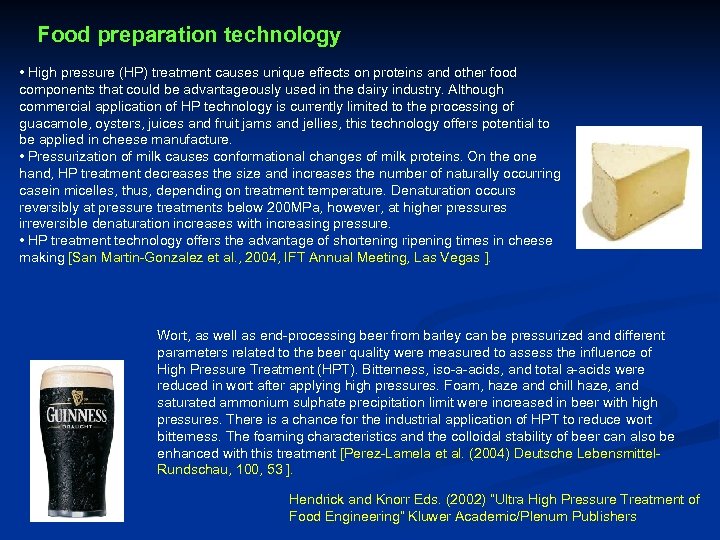 Food preparation technology

• High pressure (HP) treatment causes unique effects on proteins and other food components that could be advantageously used in the dairy industry. Although commercial application of HP technology is currently limited to the processing of guacamole, oysters, juices and fruit jams and jellies, this technology offers potential to be applied in cheese manufacture.
• Pressurization of milk causes conformational changes of milk proteins. On the one hand, HP treatment decreases the size and increases the number of naturally occurring casein micelles, thus, depending on treatment temperature. Denaturation occurs reversibly at pressure treatments below 200MPa, however, at higher pressures irreversible denaturation increases with increasing pressure.
• HP treatment technology offers the advantage of shortening ripening times in cheese making [San Martin-Gonzalez et al., 2004, IFT Annual Meeting, Las Vegas ].

Wort, as well as end-processing beer from barley can be pressurized and different parameters related to the beer quality were measured to assess the influence of High Pressure Treatment (HPT). Bitterness, iso-a-acids, and total a-acids were reduced in wort after applying high pressures. Foam, haze and chill haze, and saturated ammonium sulphate precipitation limit were increased in beer with high pressures. There is a chance for the industrial application of HPT to reduce wort bitterness. The foaming characteristics and the colloidal stability of beer can also be enhanced with this treatment [Perez-Lamela et al. (2004) Deutsche Lebensmittel-Rundschau, 100, 53 ].

GUINNESS
DRAUGHT

Hendrick and Knorr Eds. (2002) "Ultra High Pressure Treatment of Food Engineering" Kluwer Academic/Plenum Publishers